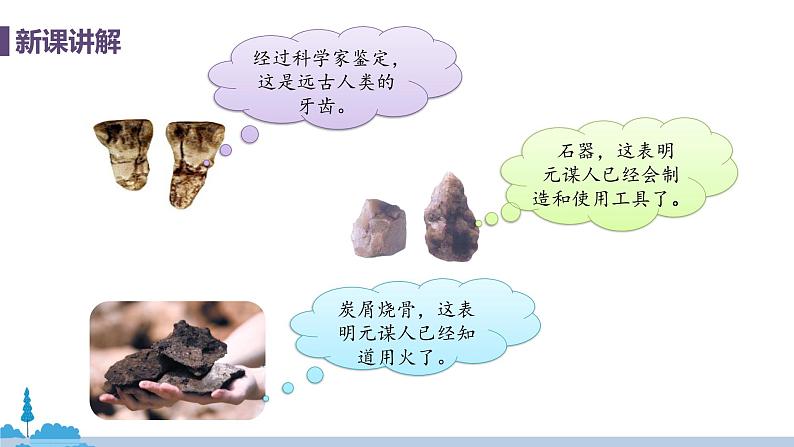 新课讲解

经过科学家鉴定，这是远古人类的牙齿。

石器，这表明元谋人已经会制造和使用工具了。

炭屑烧骨，这表明元谋人已经知道用火了。